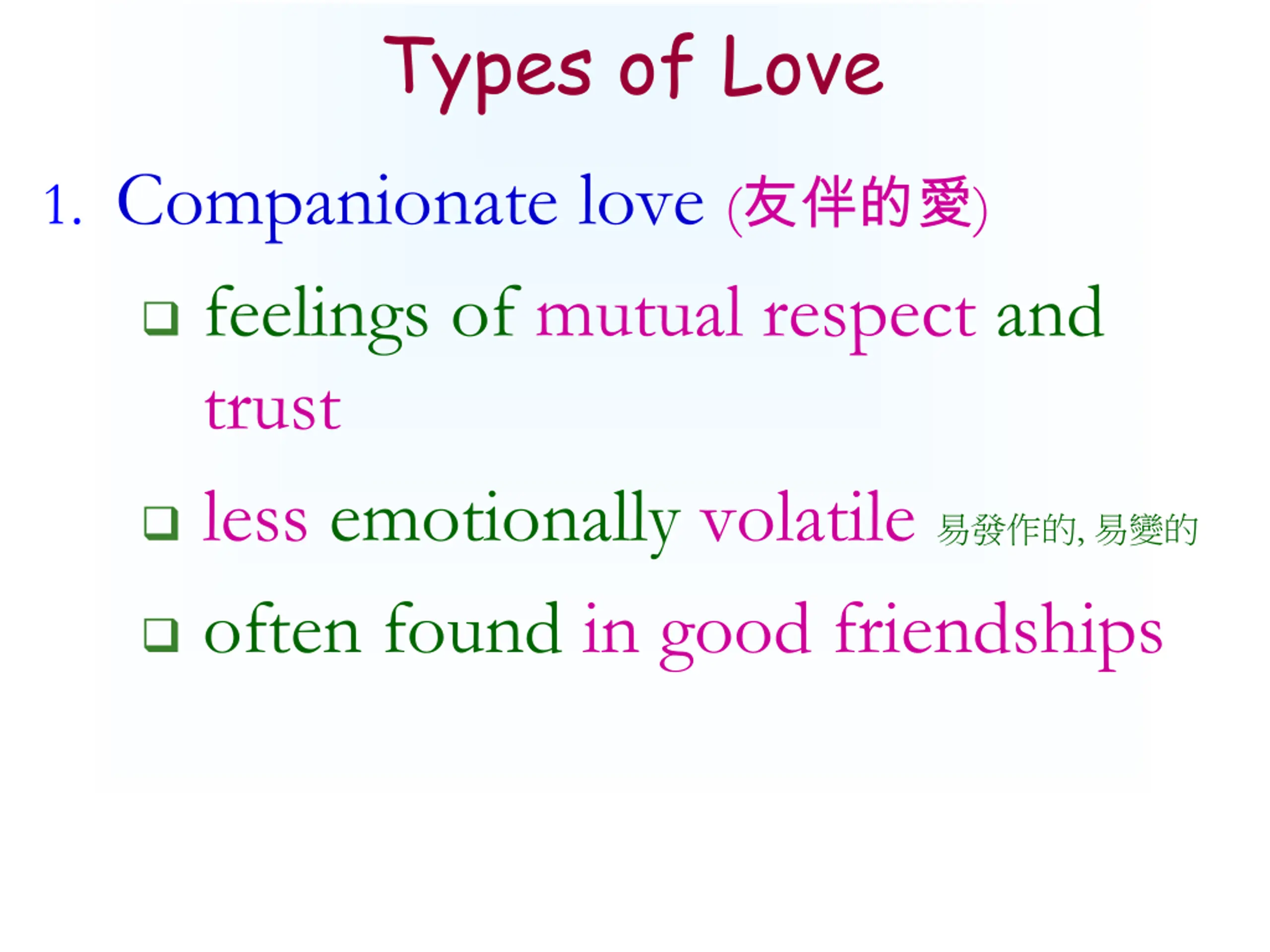 Types of Love

1. Companionate love (友伴的愛)

❑ feelings of mutual respect and trust

❑ less emotionally volatile 易發作的, 易變的

❑ often found in good friendships